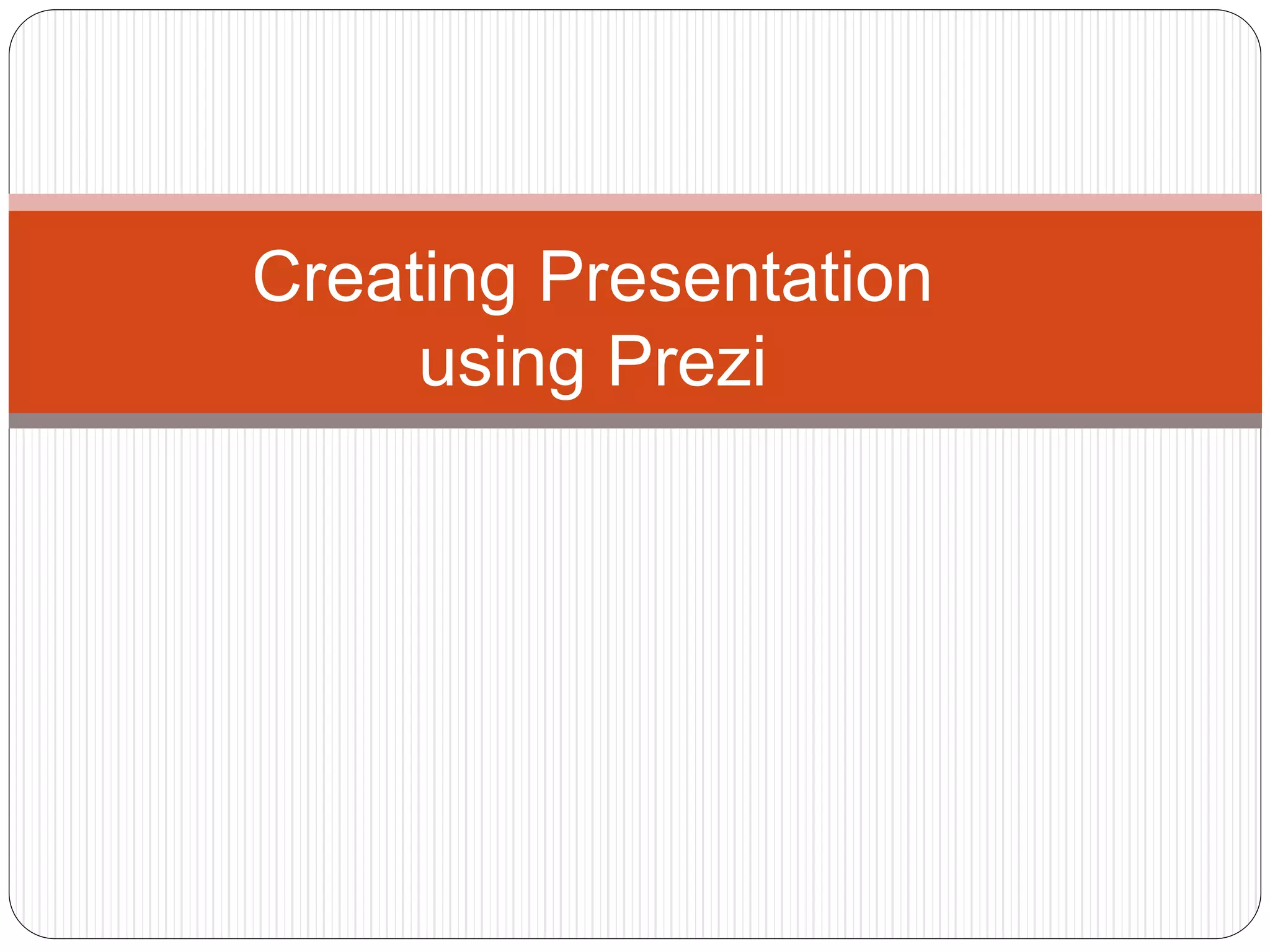 Creating Presentation using Prezi